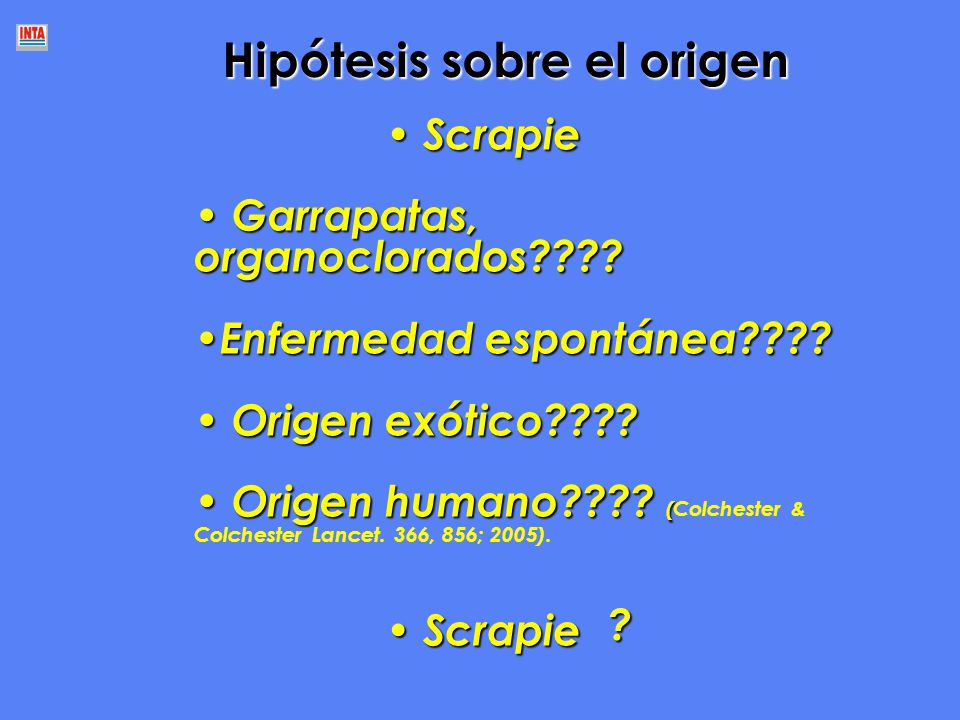 INTA

Hipótesis sobre el origen

• Scrapie

• Garrapatas, organoclorados????

•Enfermedad espontánea????

• Origen exótico????

• Origen humano???? (Colchester & Colchester Lancet. 366, 856; 2005).

• Scrapie ?